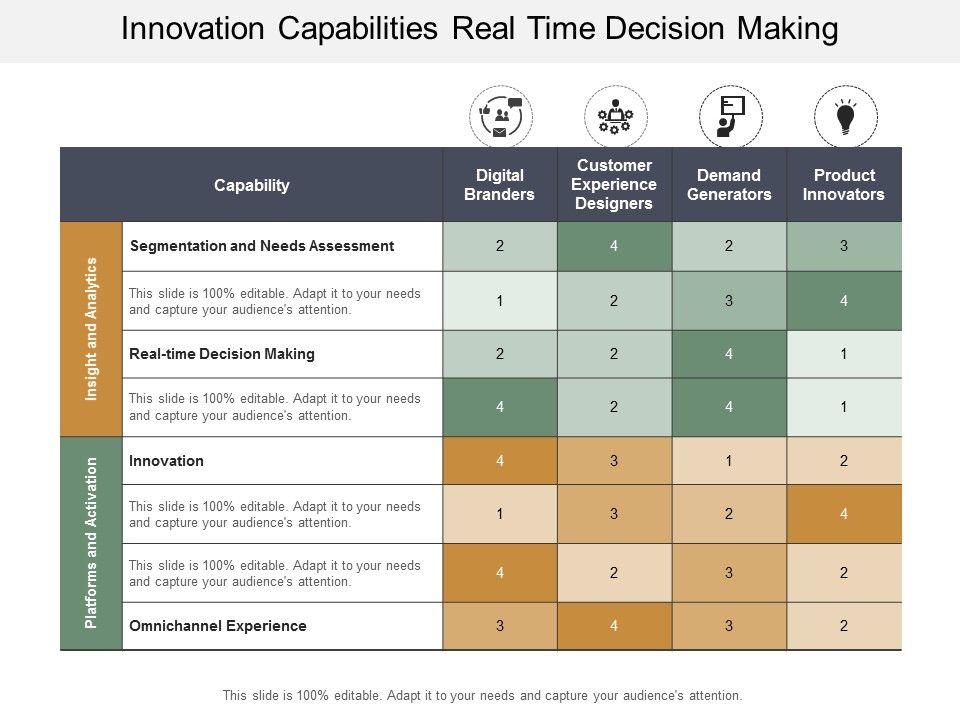 Innovation Capabilities Real Time Decision Making

| | Capability | Digital Branders | Customer Experience Designers | Demand Generators | Product Innovators |
|---|---|---|---|---|---|
| Insight and Analytics | Segmentation and Needs Assessment | 2 | 4 | 2 | 3 |
| | This slide is 100% editable. Adapt it to your needs and capture your audience's attention. | 1 | 2 | 3 | 4 |
| | Real-time Decision Making | 2 | 2 | 4 | 1 |
| | This slide is 100% editable. Adapt it to your needs and capture your audience's attention. | 4 | 2 | 4 | 1 |
| Platforms and Activation | Innovation | 4 | 3 | 1 | 2 |
| | This slide is 100% editable. Adapt it to your needs and capture your audience's attention. | 1 | 3 | 2 | 4 |
| | This slide is 100% editable. Adapt it to your needs and capture your audience's attention. | 4 | 2 | 3 | 2 |
| | Omnichannel Experience | 3 | 4 | 3 | 2 |

This slide is 100% editable. Adapt it to your needs and capture your audience's attention.